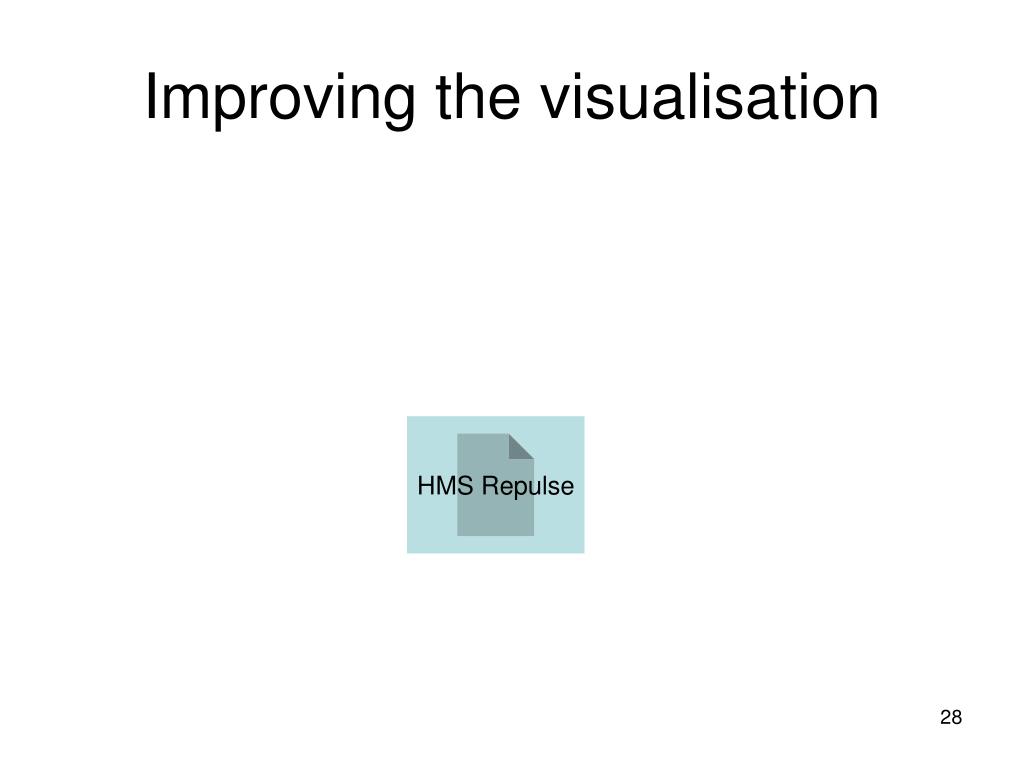 Improving the visualisation

HMS Repulse

28